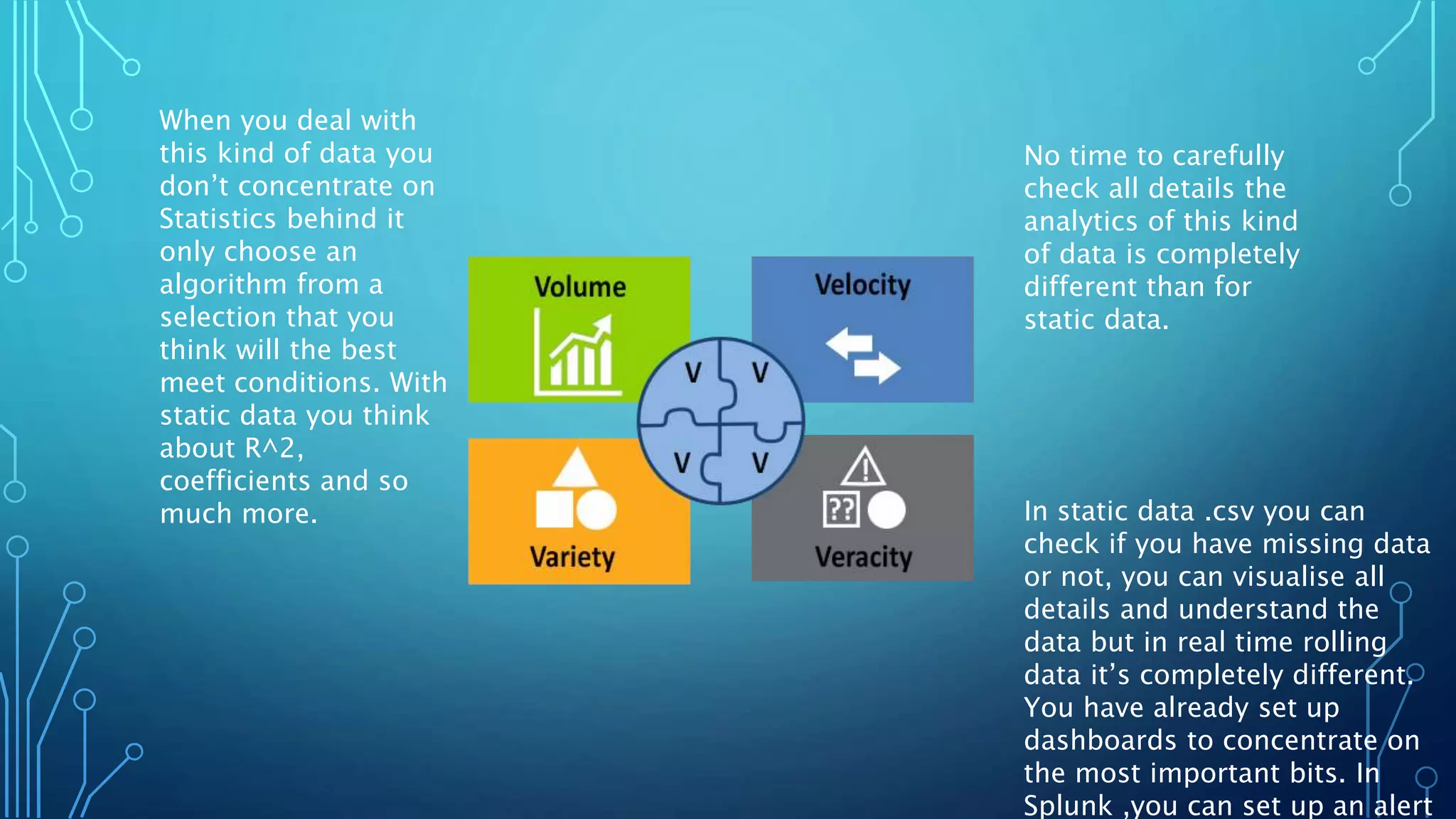 When you deal with this kind of data you don't concentrate on Statistics behind it only choose an algorithm from a selection that you think will the best meet conditions. With static data you think about R^2, coefficients and so much more.

Volume

Velocity

V V V V

Variety

??

Veracity

No time to carefully check all details the analytics of this kind of data is completely different than for static data.

In static data .csv you can check if you have missing data or not, you can visualise all details and understand the data but in real time rolling data it's completely different. You have already set up dashboards to concentrate on the most important bits. In Splunk ,you can set up an alert